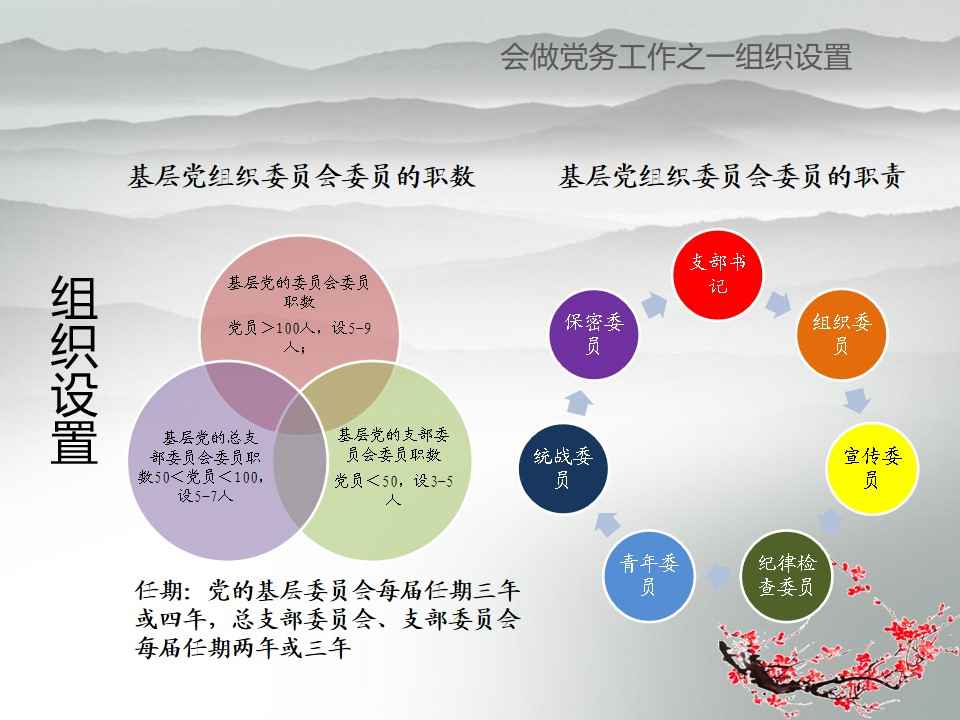 会做党务工作之一组织设置

组织设置

基层党组织委员会委员的职数

基层党的委员会委员职数

党员＞100人，设5-9人；

基层党的总支部委员会委员职数50＜党员＜100，设5-7人

基层党的支部委员会委员职数

党员＜50，设3-5人

任期：党的基层委员会每届任期三年或四年，总支部委员会、支部委员会每届任期两年或三年

基层党组织委员会委员的职责

支部书记

组织委员

宣传委员

纪律检查委员

青年委员

统战委员

保密委员